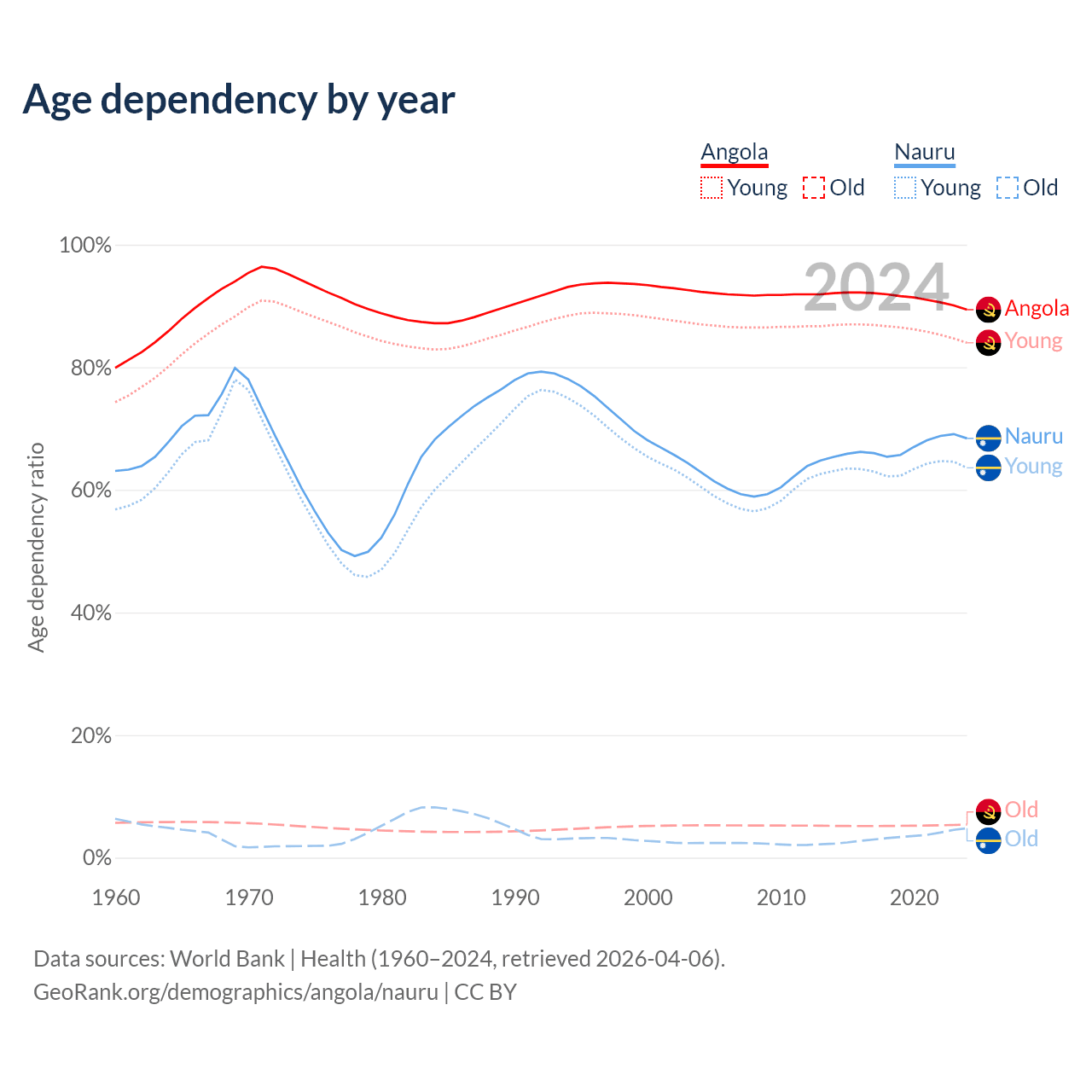 Age dependency by year

Angola
Young Old

Nauru
Young Old

100%
80%
60%
40%
20%
0%

Age dependency ratio

2024

Angola
Young
Nauru
Young
Old
Old

1960
1970
1980
1990
2000
2010
2020

Data sources: World Bank | Health (1960–2024, retrieved 2026-04-06).
GeoRank.org/demographics/angola/nauru | CC BY